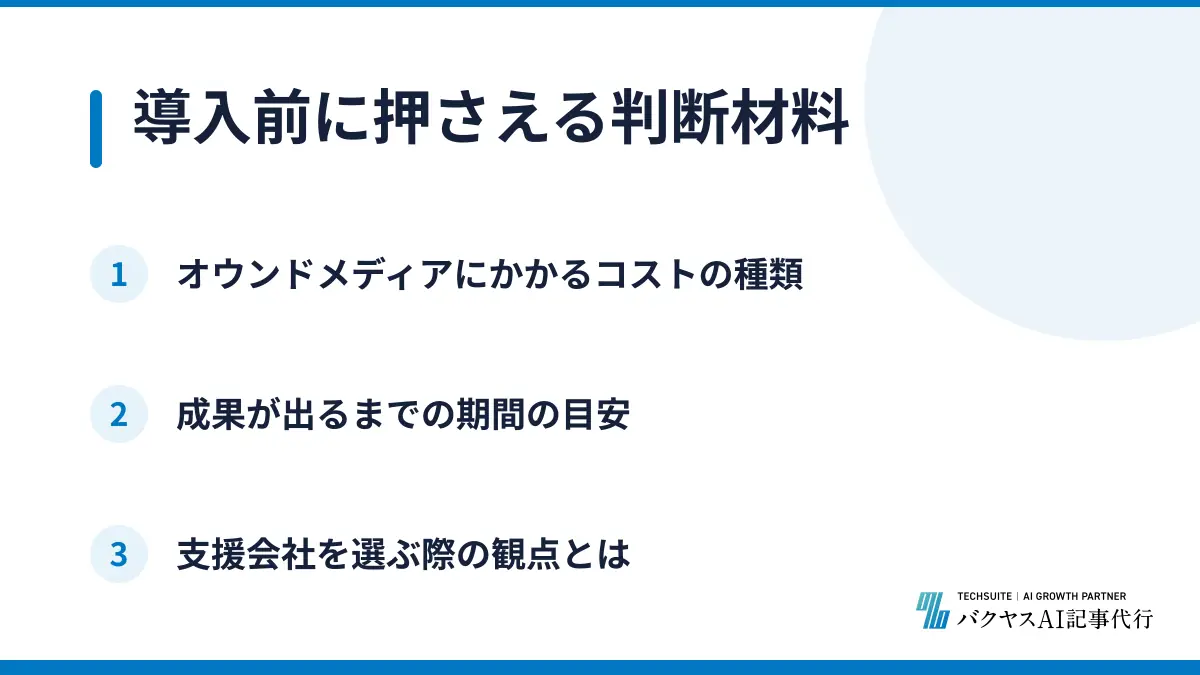 導入前に押さえる判断材料

1 オウンドメディアにかかるコストの種類

2 成果が出るまでの期間の目安

3 支援会社を選ぶ際の観点とは

TECHSUITE | AI GROWTH PARTNER
バクヤスAI記事代行